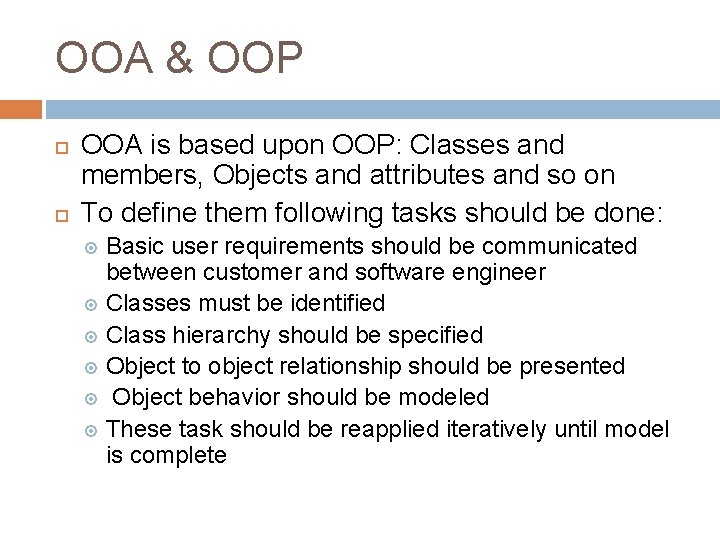 OOA & OOP

OOA is based upon OOP: Classes and members, Objects and attributes and so on

To define them following tasks should be done:

Basic user requirements should be communicated between customer and software engineer

Classes must be identified

Class hierarchy should be specified

Object to object relationship should be presented

Object behavior should be modeled

These task should be reapplied iteratively until model is complete